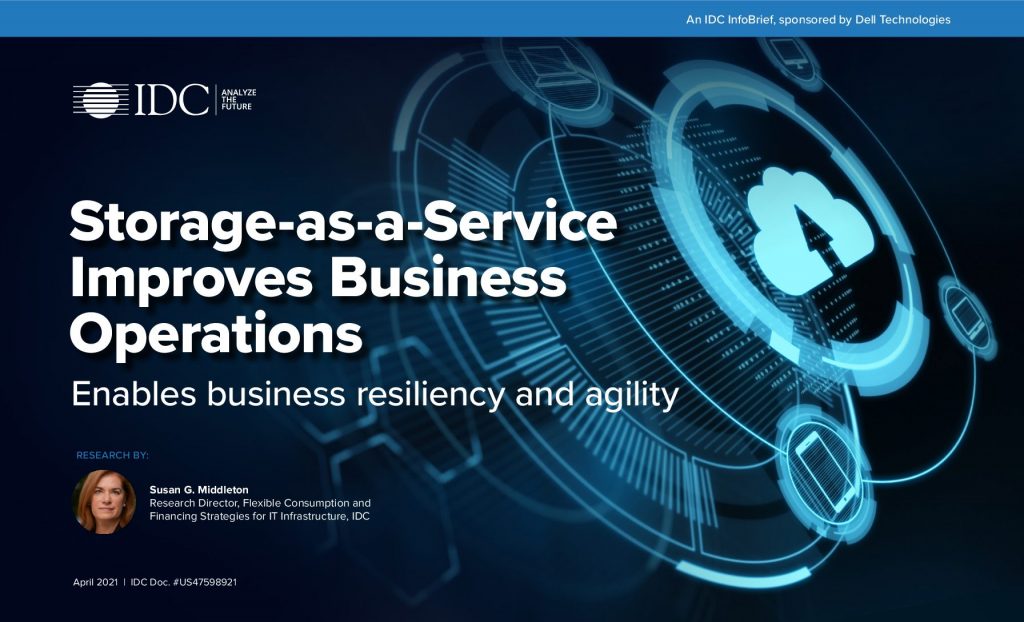 An IDC InfoBrief, sponsored by Dell Technologies

IDC ANALYZE THE FUTURE

Storage-as-a-Service Improves Business Operations

Enables business resiliency and agility

RESEARCH BY:

Susan G. Middleton
Research Director, Flexible Consumption and Financing Strategies for IT Infrastructure, IDC

April 2021 | IDC Doc. #US47598921